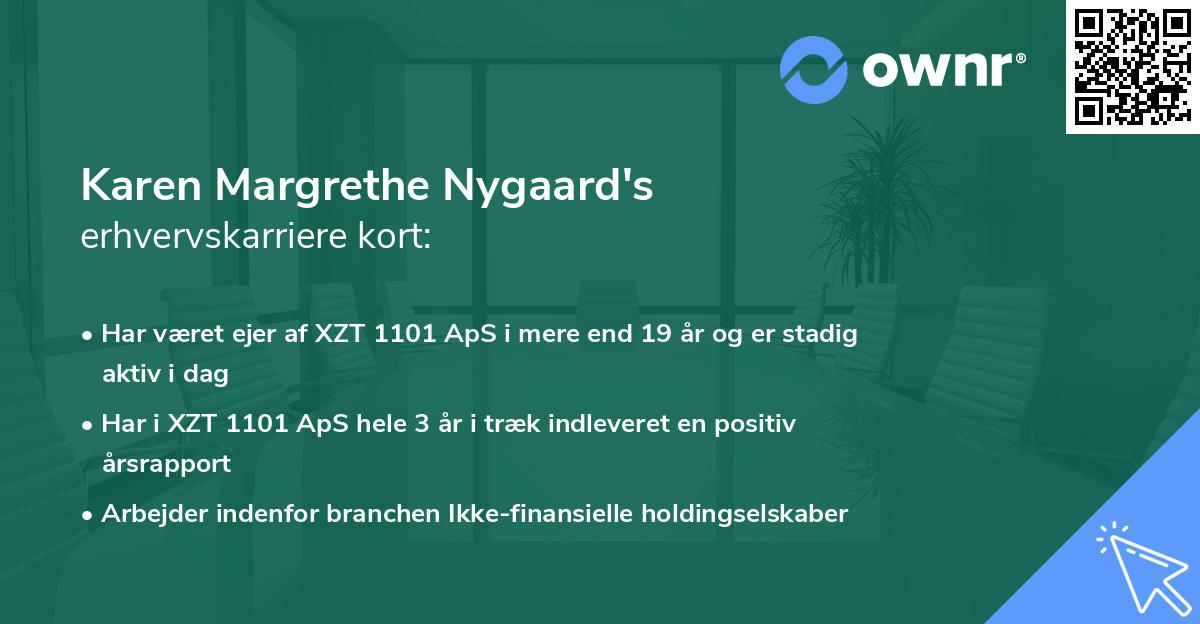 ownr®

Karen Margrethe Nygaard's
erhvervskarriere kort:

• Har været ejer af XZT 1101 ApS i mere end 19 år og er stadig aktiv i dag
• Har i XZT 1101 ApS hele 3 år i træk indleveret en positiv årsrapport
• Arbejder indenfor branchen Ikke-finansielle holdingselskaber